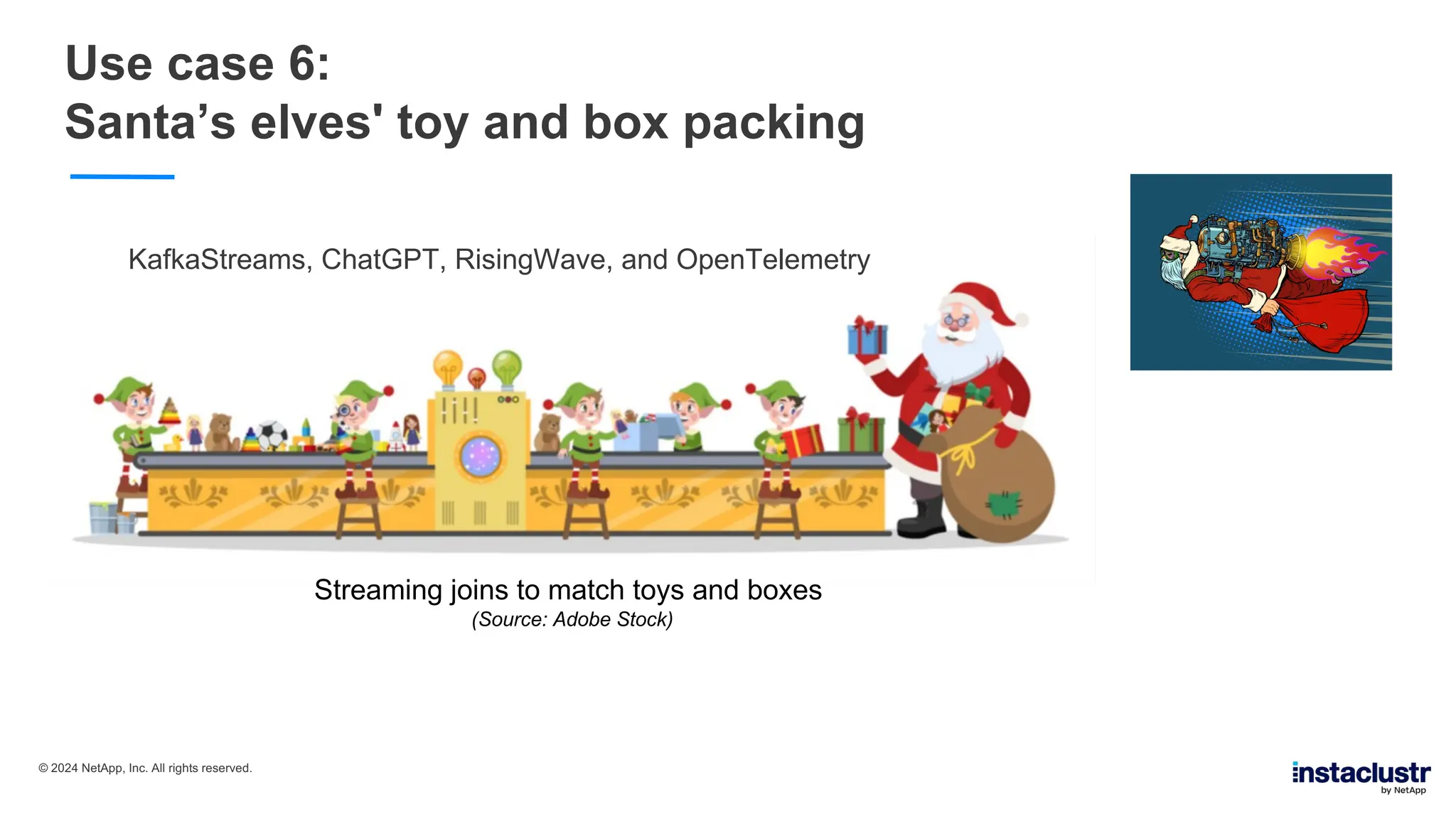 Use case 6:
Santa’s elves' toy and box packing

KafkaStreams, ChatGPT, RisingWave, and OpenTelemetry

Streaming joins to match toys and boxes
(Source: Adobe Stock)

© 2024 NetApp, Inc. All rights reserved.

instaclustr
by NetApp